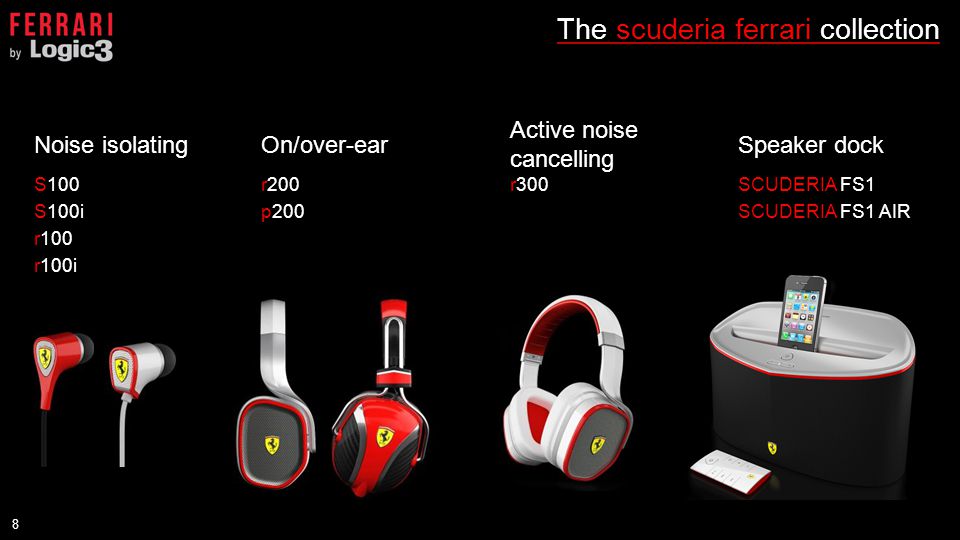 FERRARI
by Logic3

The scuderia ferrari collection

Noise isolating

S100
S100i
r100
r100i

On/over-ear

r200
p200

Active noise cancelling

r300

Speaker dock

SCUDERIA FS1
SCUDERIA FS1 AIR

8